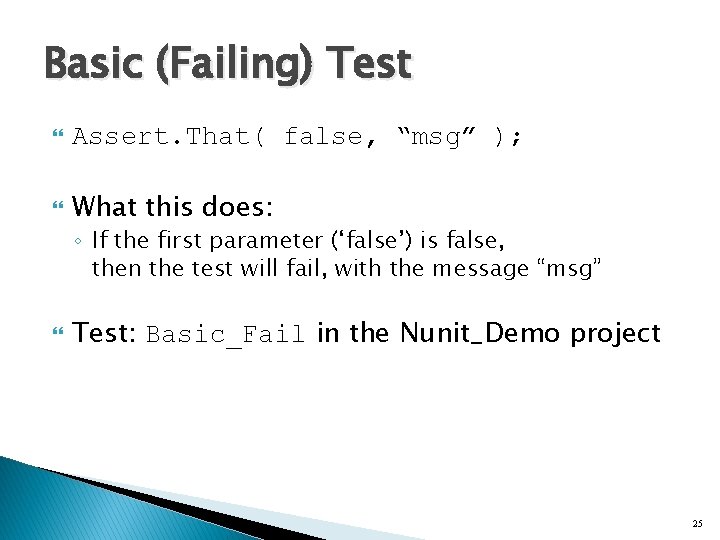 Basic (Failing) Test

Assert.That( false, “msg” );

What this does:

◦ If the first parameter (‘false’) is false, then the test will fail, with the message “msg”

Test: Basic_Fail in the Nunit_Demo project

25